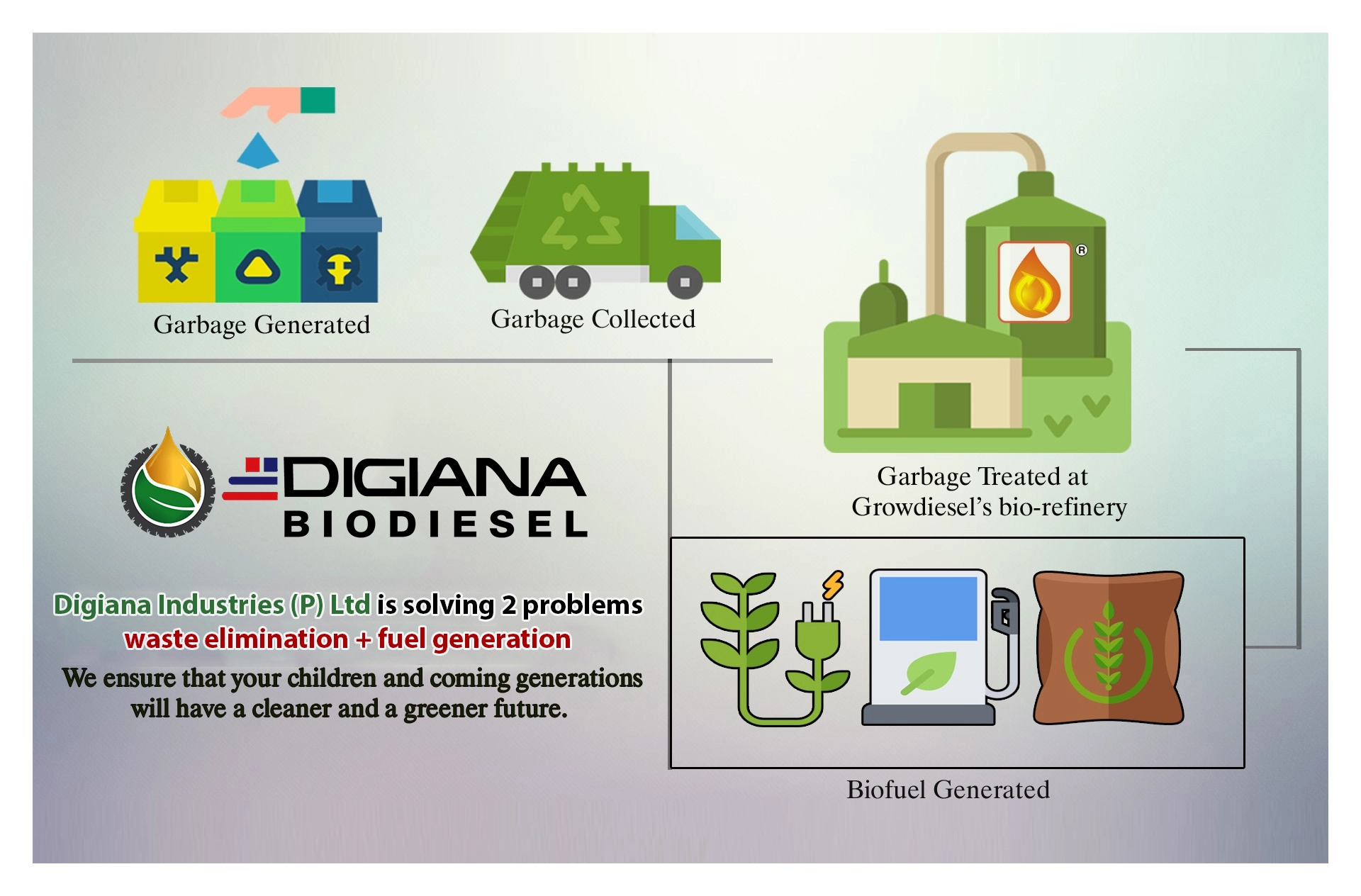 Garbage Generated

Garbage Collected

®

Garbage Treated at Growdiesel's bio-refinery

DIGIANA
BIODIESEL

Digiana Industries (P) Ltd is solving 2 problems
waste elimination + fuel generation
We ensure that your children and coming generations will have a cleaner and a greener future.

Biofuel Generated